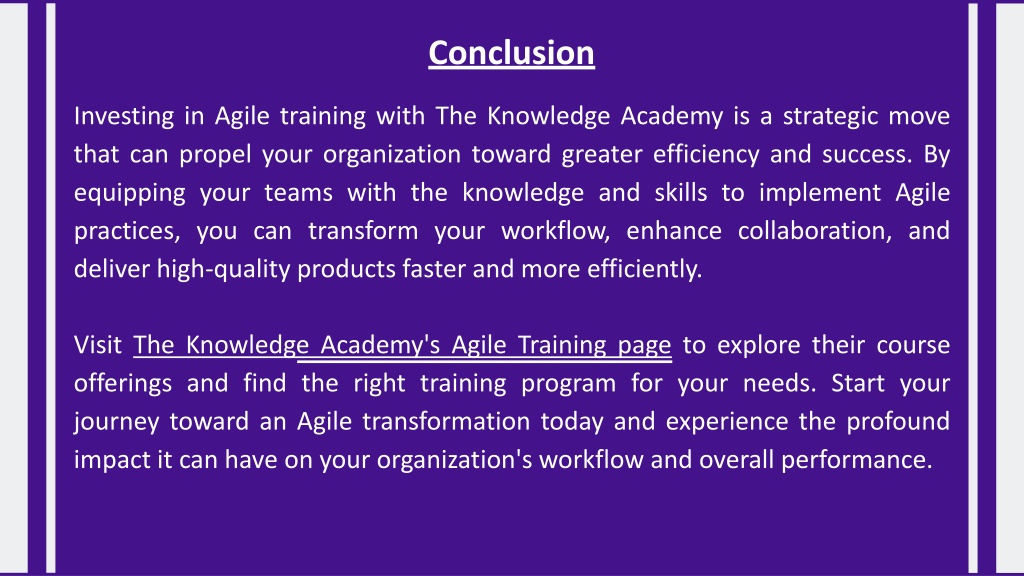 Conclusion

Investing in Agile training with The Knowledge Academy is a strategic move that can propel your organization toward greater efficiency and success. By equipping your teams with the knowledge and skills to implement Agile practices, you can transform your workflow, enhance collaboration, and deliver high-quality products faster and more efficiently.

Visit The Knowledge Academy's Agile Training page to explore their course offerings and find the right training program for your needs. Start your journey toward an Agile transformation today and experience the profound impact it can have on your organization's workflow and overall performance.